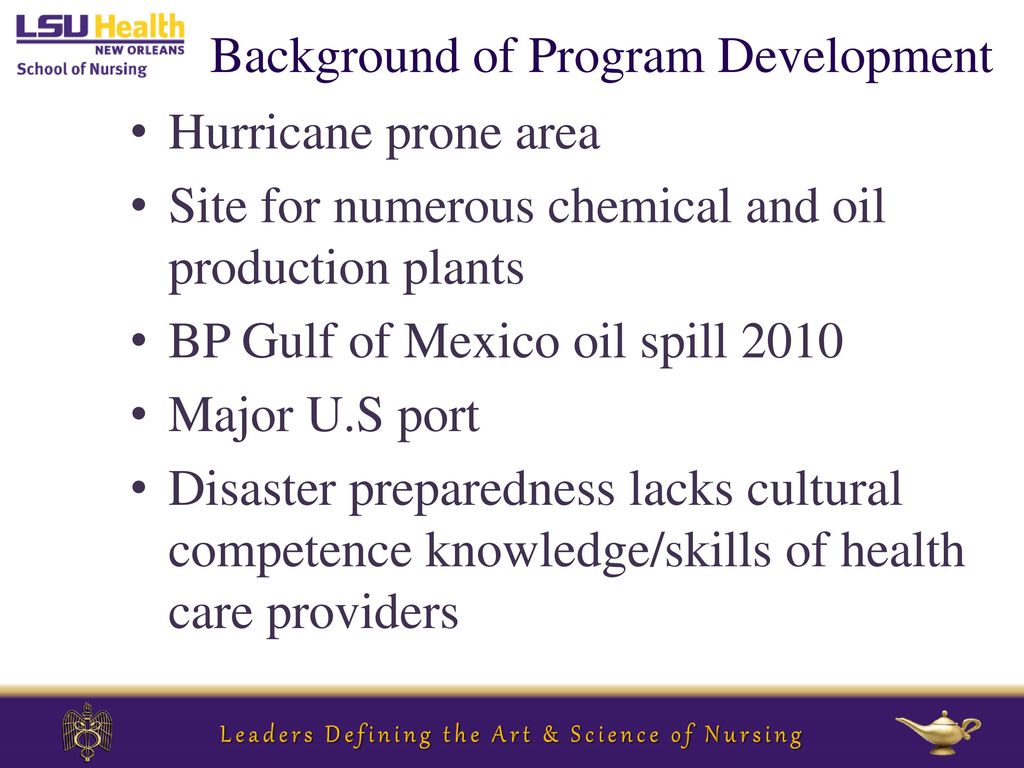 LSU Health NEW ORLEANS School of Nursing

Background of Program Development

• Hurricane prone area
• Site for numerous chemical and oil production plants
• BP Gulf of Mexico oil spill 2010
• Major U.S port
• Disaster preparedness lacks cultural competence knowledge/skills of health care providers

Leaders Defining the Art & Science of Nursing